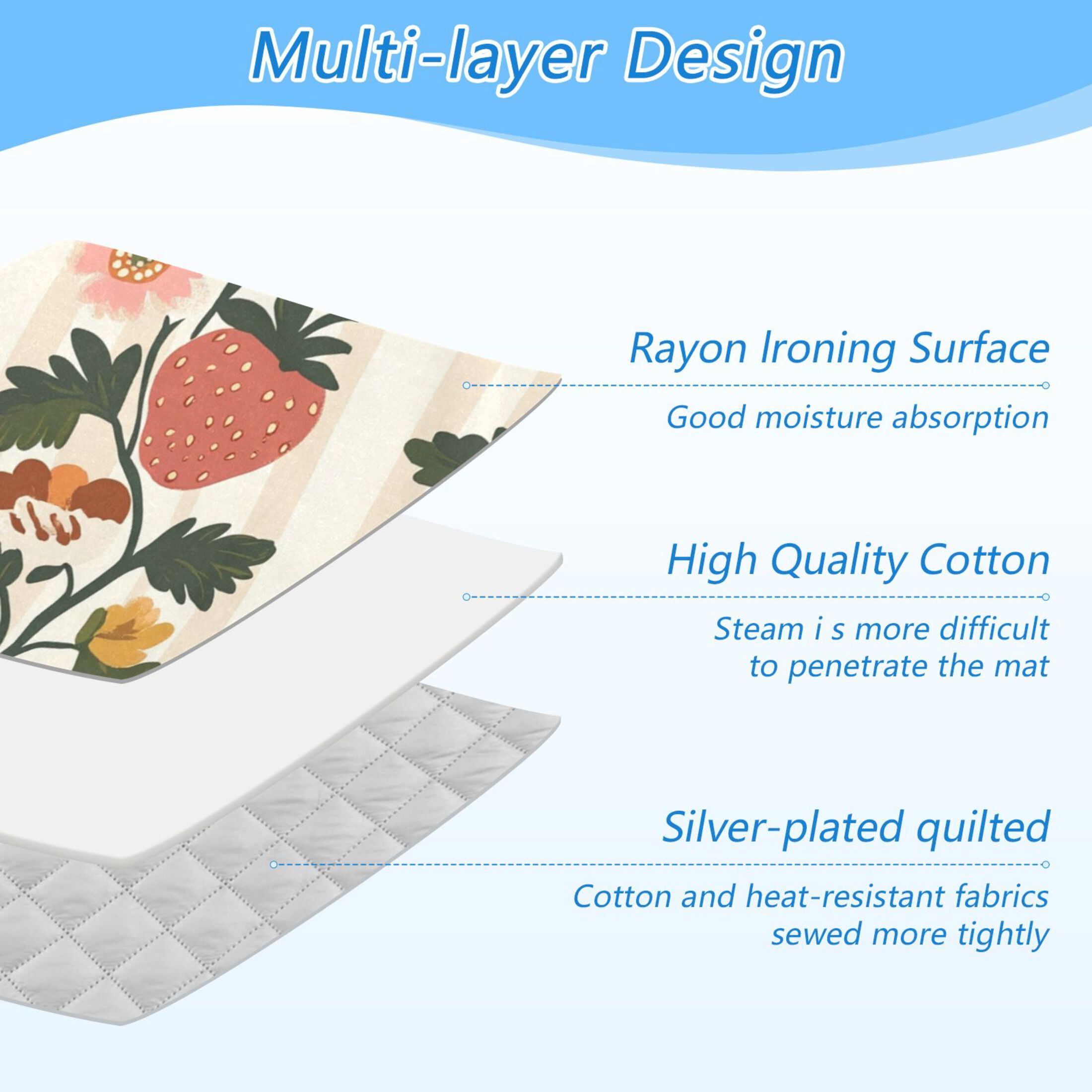 Multi-layer Design

Rayon Ironing Surface

Good moisture absorption

High Quality Cotton

Steam i s more difficult to penetrate the mat

Silver-plated quilted

Cotton and heat-resistant fabrics sewed more tightly